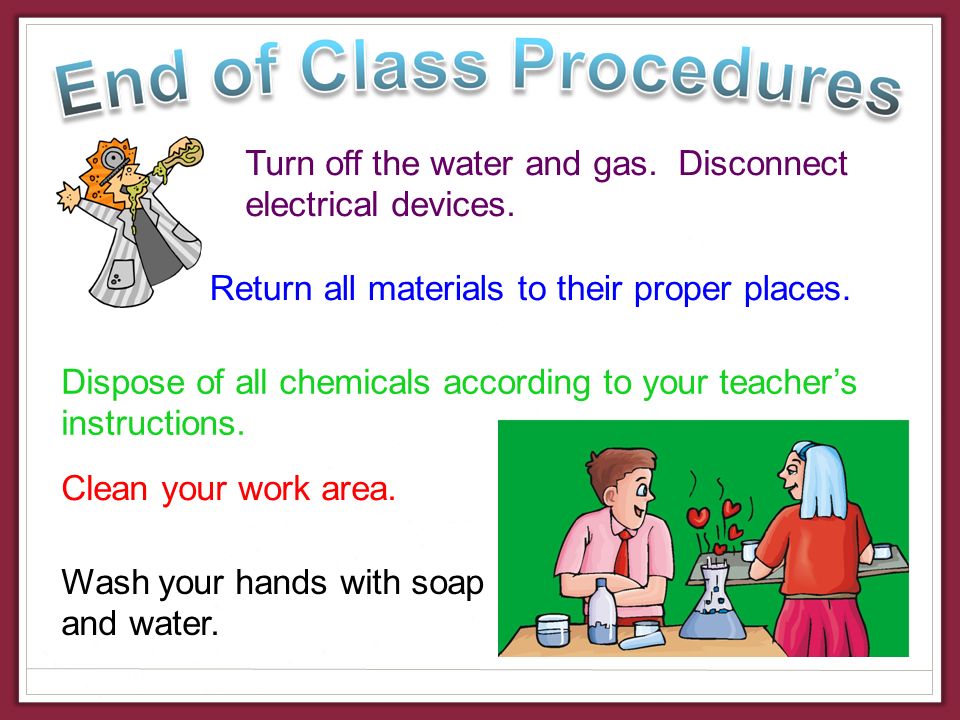 End of Class Procedures

Turn off the water and gas. Disconnect electrical devices.

Return all materials to their proper places.

Dispose of all chemicals according to your teacher's instructions.

Clean your work area.

Wash your hands with soap and water.